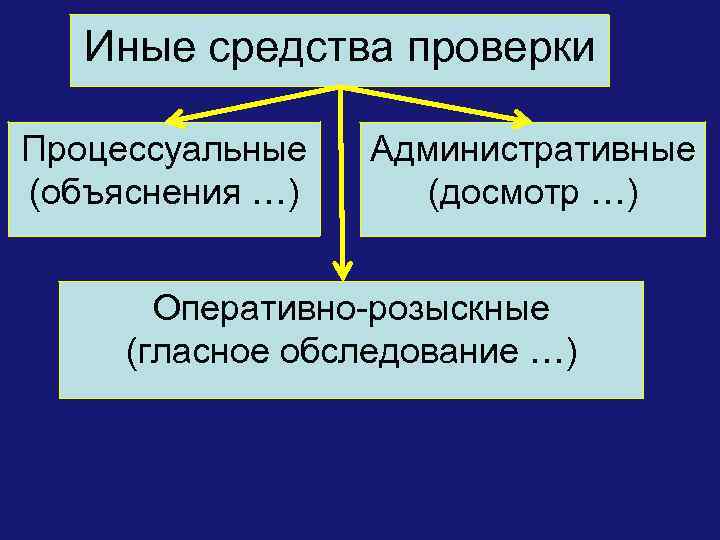 Иные средства проверки

Процессуальные (объяснения …)

Административные (досмотр …)

Оперативно-розыскные (гласное обследование …)